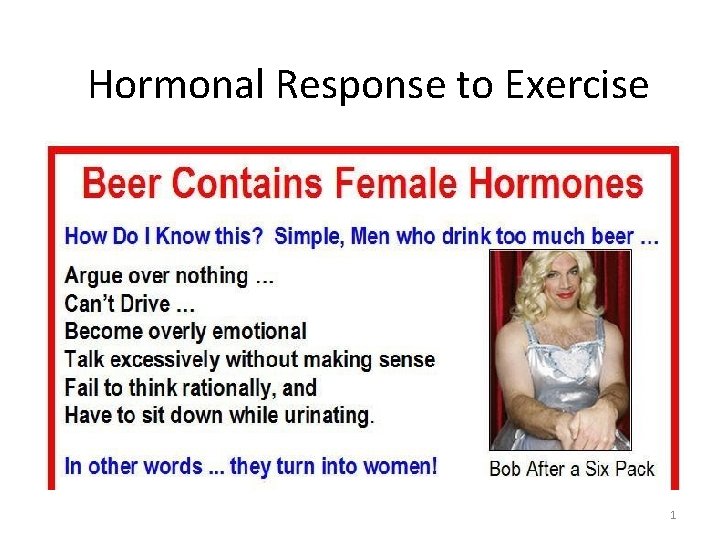 Hormonal Response to Exercise

Beer Contains Female Hormones

How Do I Know this? Simple, Men who drink too much beer ...

Argue over nothing ...
Can't Drive ...
Become overly emotional
Talk excessively without making sense
Fail to think rationally, and
Have to sit down while urinating.

In other words ... they turn into women!

Bob After a Six Pack

1